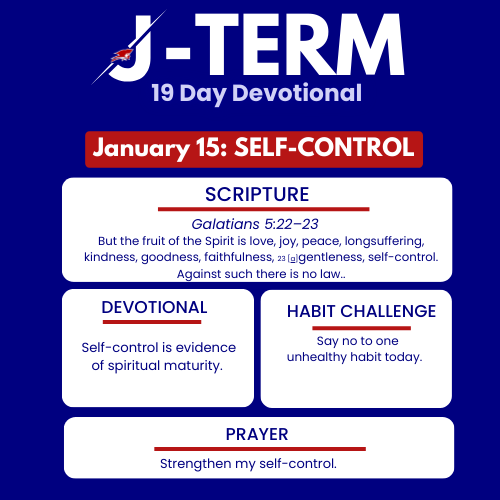 J-TERM
19 Day Devotional

January 15: SELF-CONTROL

SCRIPTURE

Galatians 5:22–23
But the fruit of the Spirit is love, joy, peace, longsuffering, kindness, goodness, faithfulness, 23 [a]gentleness, self-control. Against such there is no law..

DEVOTIONAL

Self-control is evidence of spiritual maturity.

HABIT CHALLENGE

Say no to one unhealthy habit today.

PRAYER

Strengthen my self-control.